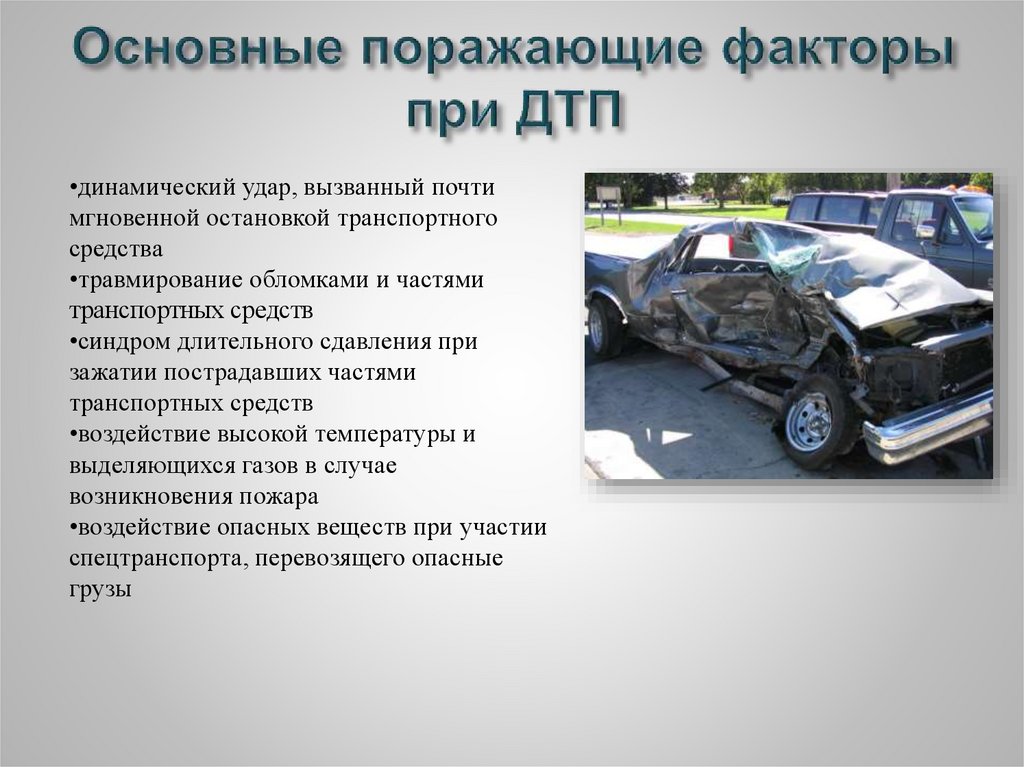 Основные поражающие факторы при ДТП

•динамический удар, вызванный почти мгновенной остановкой транспортного средства
•травмирование обломками и частями транспортных средств
•синдром длительного сдавления при зажатии пострадавших частями транспортных средств
•воздействие высокой температуры и выделяющихся газов в случае возникновения пожара
•воздействие опасных веществ при участии спецтранспорта, перевозящего опасные грузы